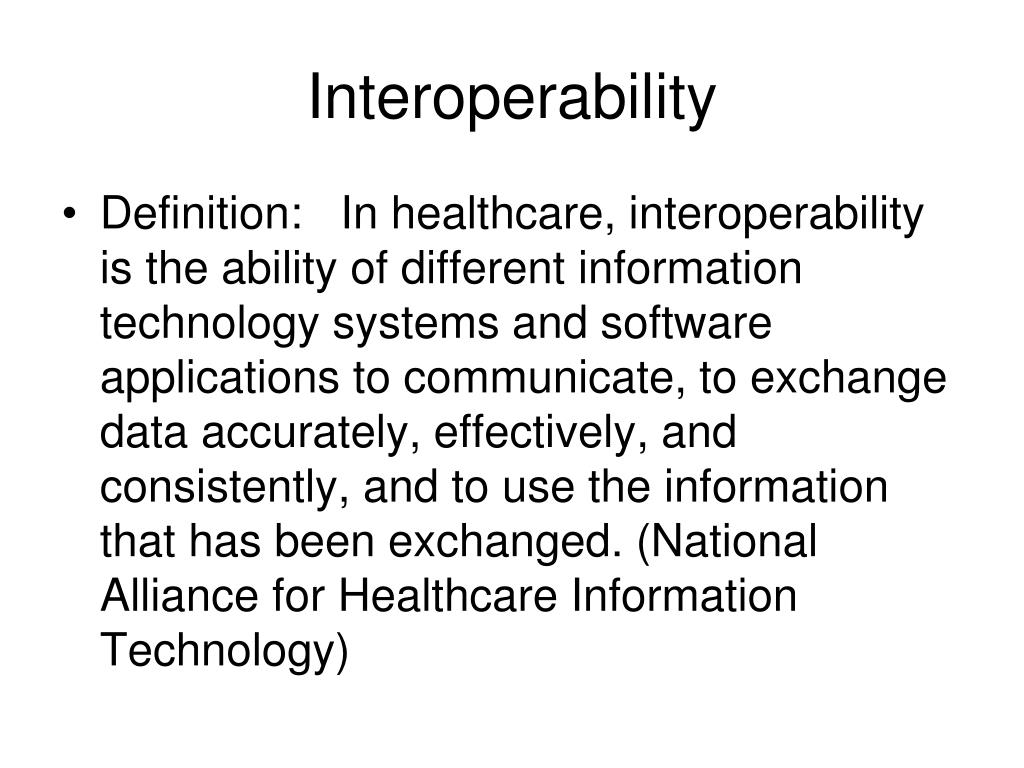 Interoperability

• Definition: In healthcare, interoperability is the ability of different information technology systems and software applications to communicate, to exchange data accurately, effectively, and consistently, and to use the information that has been exchanged. (National Alliance for Healthcare Information Technology)